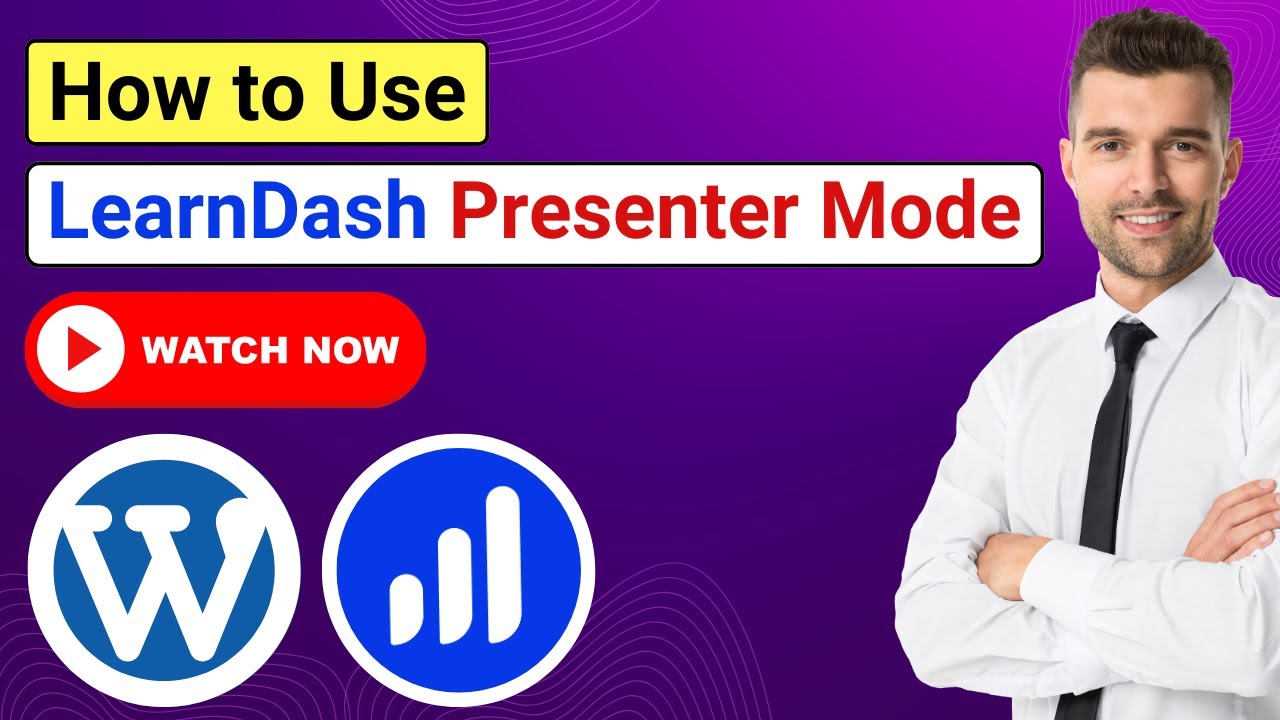 How to Use

LearnDash Presenter Mode

WATCH NOW

W